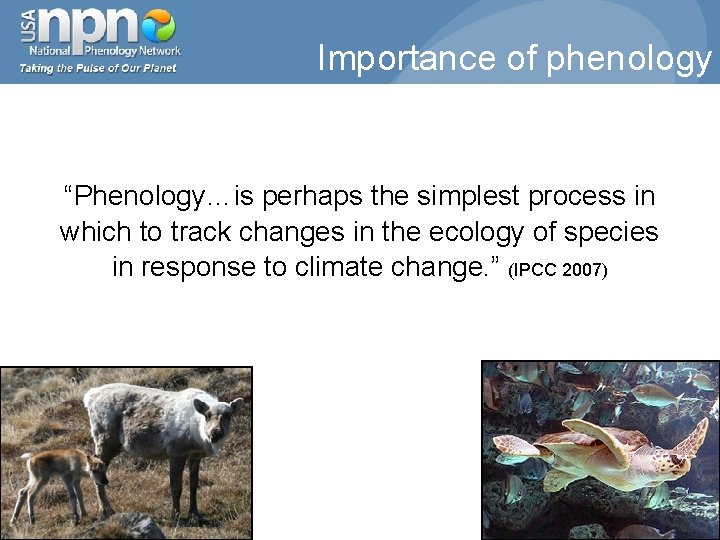 USA npn
National Phenology Network
Taking the Pulse of Our Planet

Importance of phenology

“Phenology… is perhaps the simplest process in which to track changes in the ecology of species in response to climate change.” (IPCC 2007)